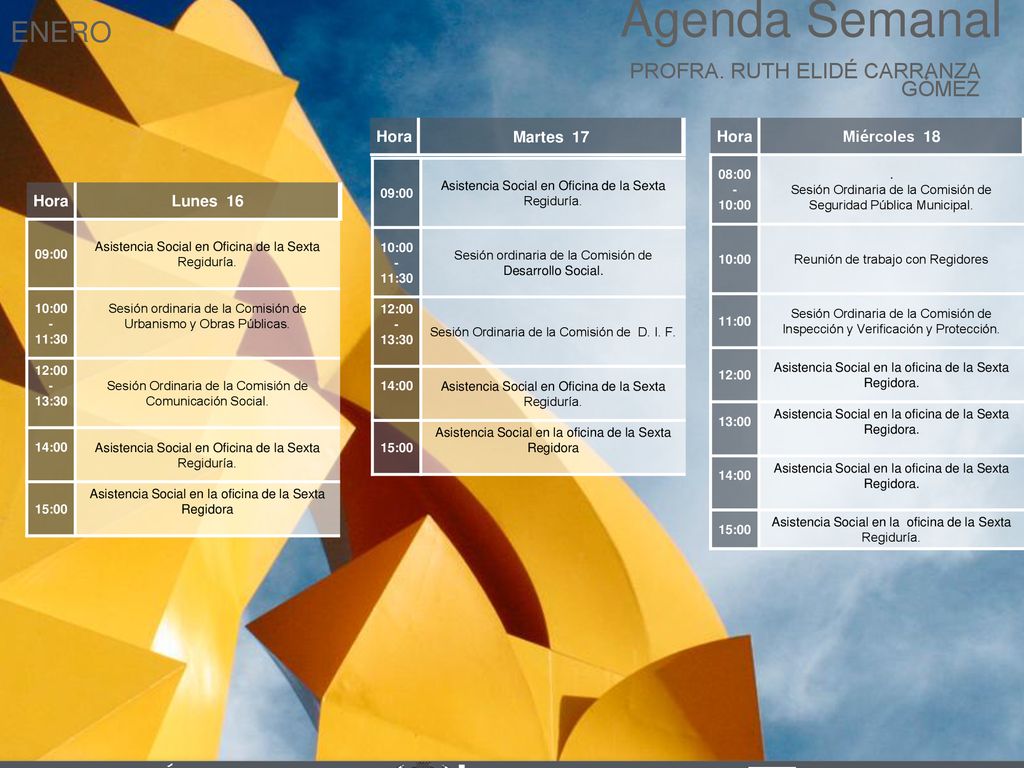 ENERO

Agenda Semanal

PROFRA. RUTH ELIDÉ CARRANZA GÓMEZ

| Hora | Lunes 16 |
|---|---|
| 09:00 | Asistencia Social en Oficina de la Sexta Regiduría. |
| 10:00 - 11:30 | Sesión ordinaria de la Comisión de Urbanismo y Obras Públicas. |
| 12:00 - 13:30 | Sesión Ordinaria de la Comisión de Comunicación Social. |
| 14:00 | Asistencia Social en Oficina de la Sexta Regiduría. |
| 15:00 | Asistencia Social en la oficina de la Sexta Regidora |

| Hora | Martes 17 |
|---|---|
| 09:00 | Asistencia Social en Oficina de la Sexta Regiduría. |
| 10:00 - 11:30 | Sesión ordinaria de la Comisión de Desarrollo Social. |
| 12:00 - 13:30 | Sesión Ordinaria de la Comisión de D. I. F. |
| 14:00 | Asistencia Social en Oficina de la Sexta Regiduría. |
| 15:00 | Asistencia Social en la oficina de la Sexta Regidora |

| Hora | Miércoles 18 |
|---|---|
| 08:00 - 10:00 | . Sesión Ordinaria de la Comisión de Seguridad Pública Municipal. |
| 10:00 | Reunión de trabajo con Regidores |
| 11:00 | Sesión Ordinaria de la Comisión de Inspección y Verificación y Protección. |
| 12:00 | Asistencia Social en la oficina de la Sexta Regidora. |
| 13:00 | Asistencia Social en la oficina de la Sexta Regidora. |
| 14:00 | Asistencia Social en la oficina de la Sexta Regidora. |
| 15:00 | Asistencia Social en la oficina de la Sexta Regiduría. |